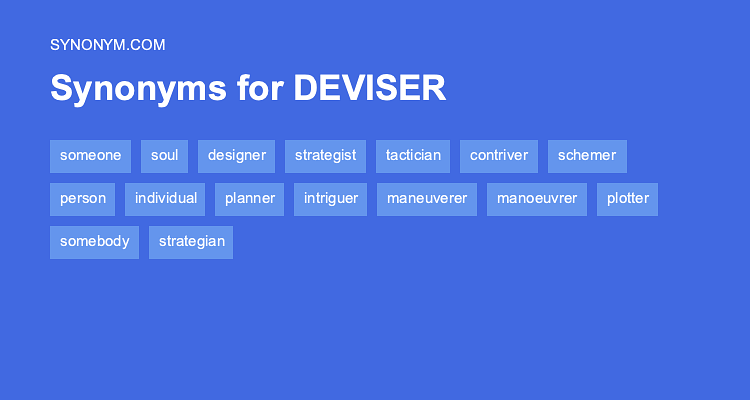 SYNONYM.COM

Synonyms for DEVISER

someone soul designer strategist tactician contriver schemer person individual planner intriguer maneuverer manoeuvrer plotter somebody strategian